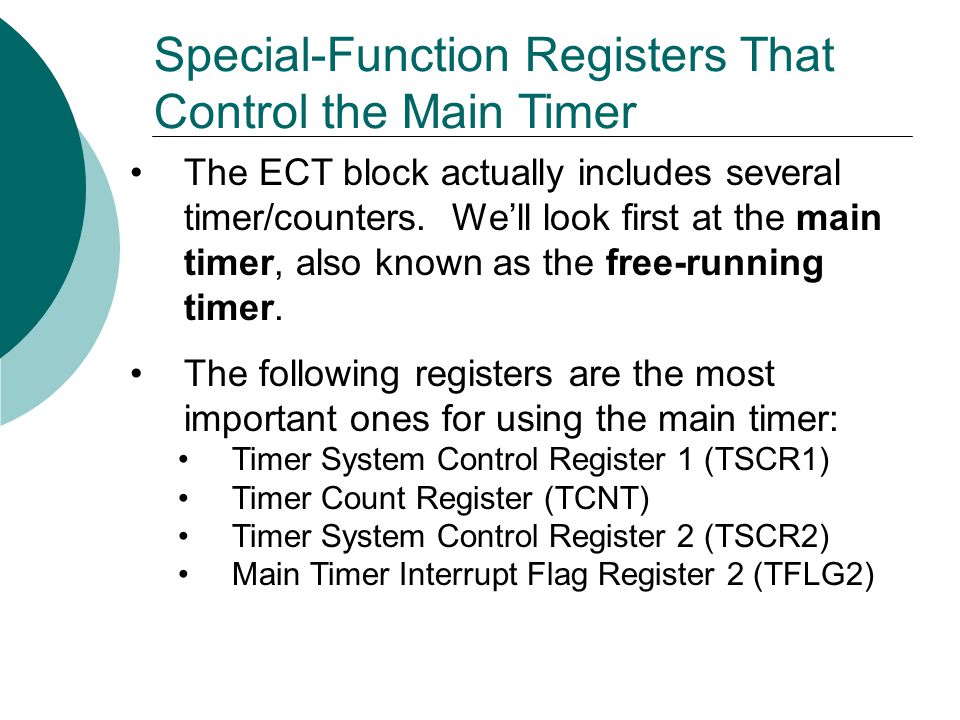 Special-Function Registers That Control the Main Timer

• The ECT block actually includes several timer/counters. We'll look first at the main timer, also known as the free-running timer.

• The following registers are the most important ones for using the main timer:
  • Timer System Control Register 1 (TSCR1)
  • Timer Count Register (TCNT)
  • Timer System Control Register 2 (TSCR2)
  • Main Timer Interrupt Flag Register 2 (TFLG2)